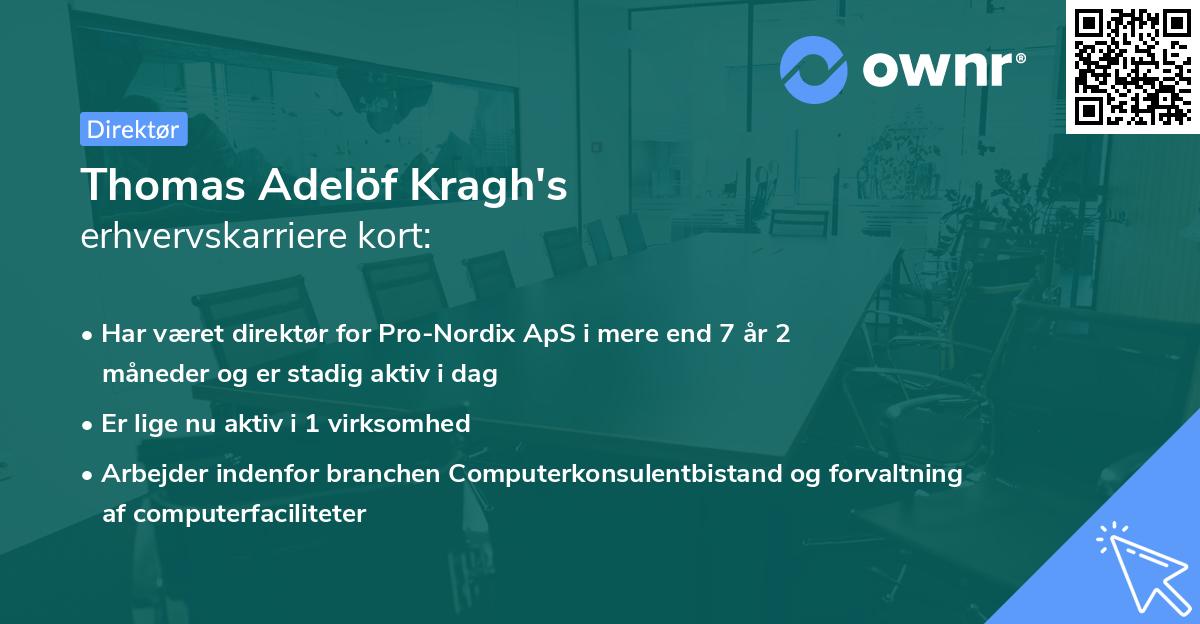 ownr®

Direktør

Thomas Adelöf Kragh's
erhvervskarriere kort:

• Har været direktør for Pro-Nordix ApS i mere end 7 år 2 måneder og er stadig aktiv i dag

• Er lige nu aktiv i 1 virksomhed

• Arbejder indenfor branchen Computerkonsulentbistand og forvaltning af computerfaciliteter